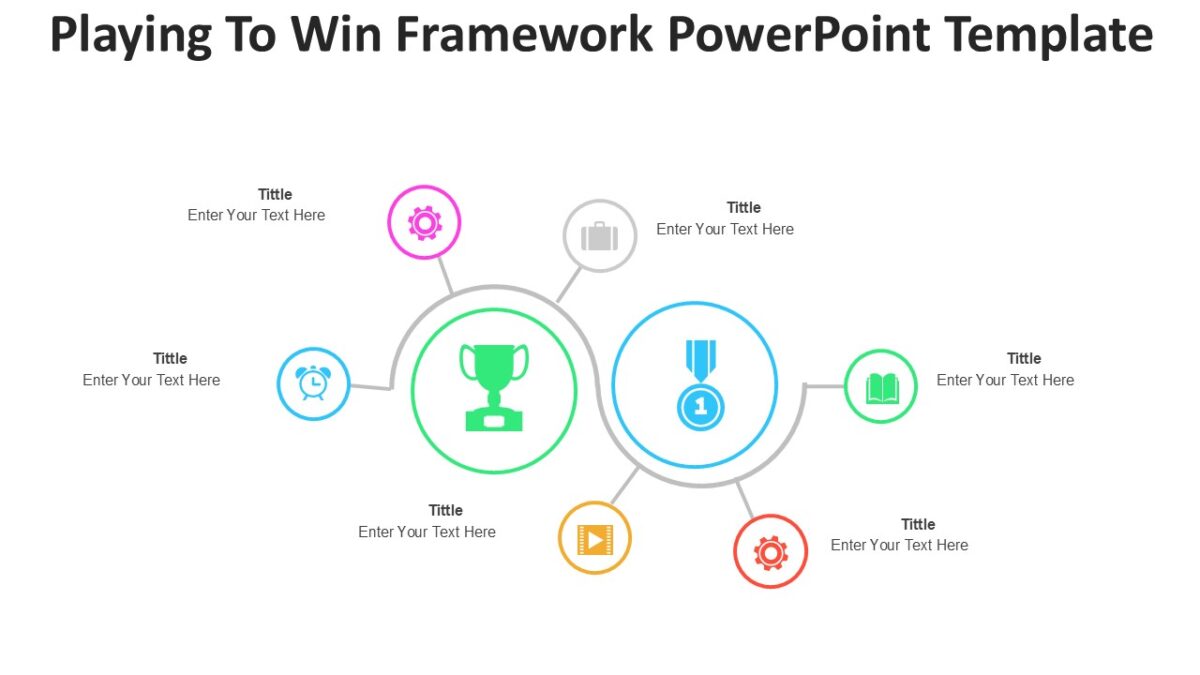 Playing To Win Framework PowerPoint Template

Tittle
Enter Your Text Here

Tittle
Enter Your Text Here

Tittle
Enter Your Text Here

1

Tittle
Enter Your Text Here

Tittle
Enter Your Text Here

Tittle
Enter Your Text Here